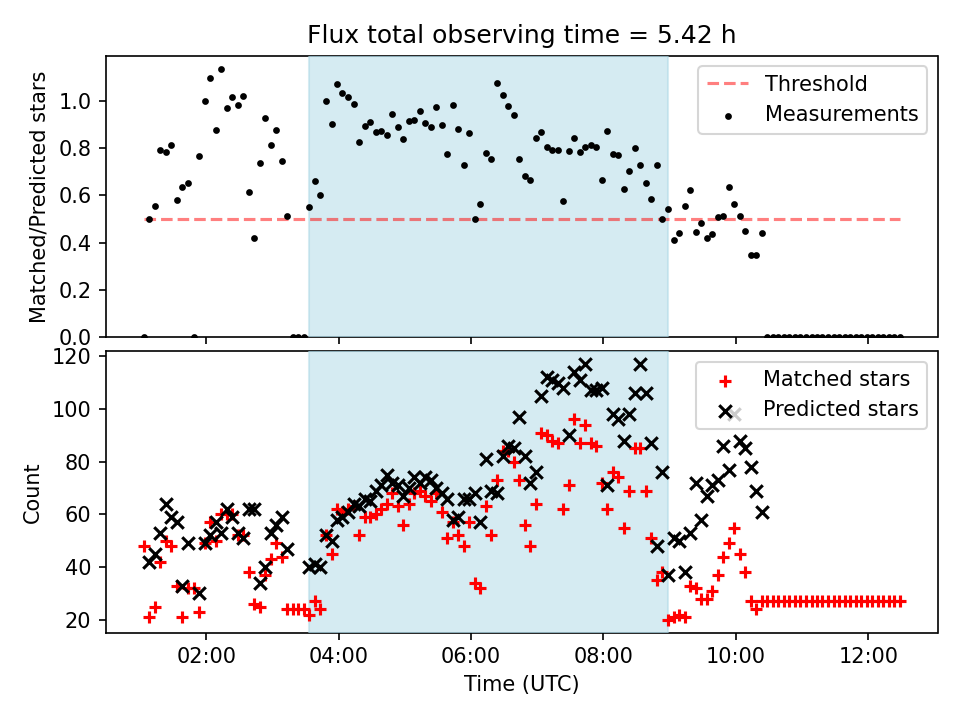 Flux total observing time = 5.42 h

Matched/Predicted stars

1.0
0.8
0.6
0.4
0.2
0.0

Threshold
Measurements

Count

120
100
80
60
40
20

Matched stars
Predicted stars

02:00
04:00
06:00
08:00
10:00
12:00

Time (UTC)